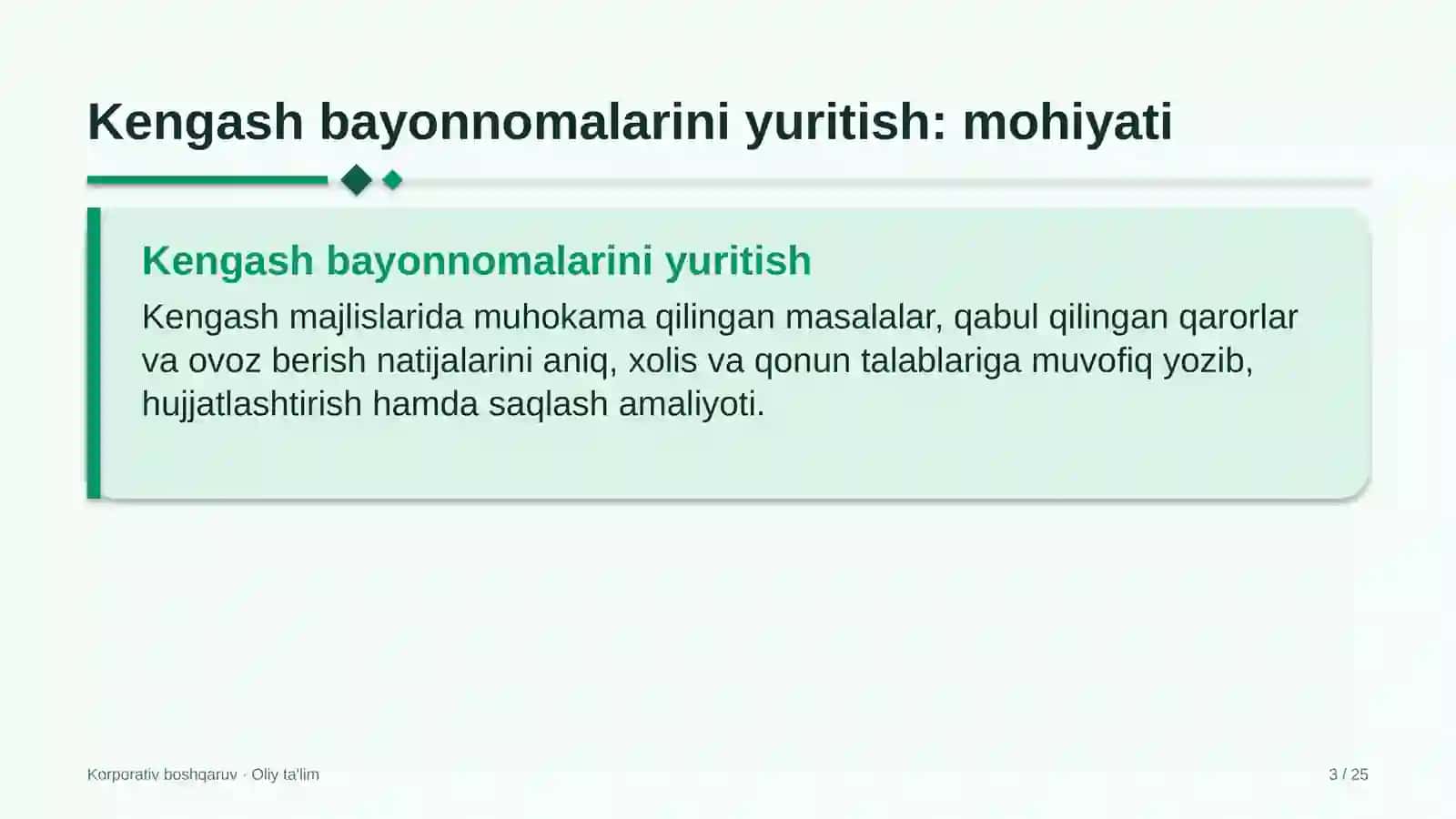 Kengash bayonnomalarini yuritish: mohiyati

Kengash bayonnomalarini yuritish

Kengash majlislarida muhokama qilingan masalalar, qabul qilingan qarorlar va ovoz berish natijalarini aniq, xolis va qonun talablariga muvofiq yozib, hujjatlashtirish hamda saqlash amaliyoti.

Korporativ boshqaruv · Oliy ta'lim

3 / 25